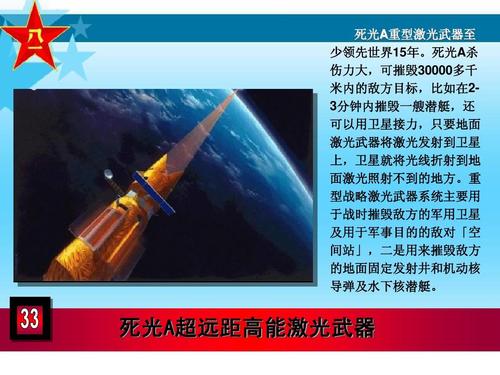 八一

死光A重型激光武器至少领先世界15年。死光A杀伤力大，可摧毁30000多千米内的敌方目标，比如在2-3分钟内摧毁一艘潜艇，还可以用卫星接力，只要地面激光武器将激光发射到卫星上，卫星就将光线折射到地面激光照射不到的地方。重型战略激光武器系统主要用于战时摧毁敌方的军用卫星及用于军事目的的敌对「空间站」，二是用来摧毁敌方的地面固定发射井和机动核导弹及水下核潜艇。

33

死光A超远距高能激光武器